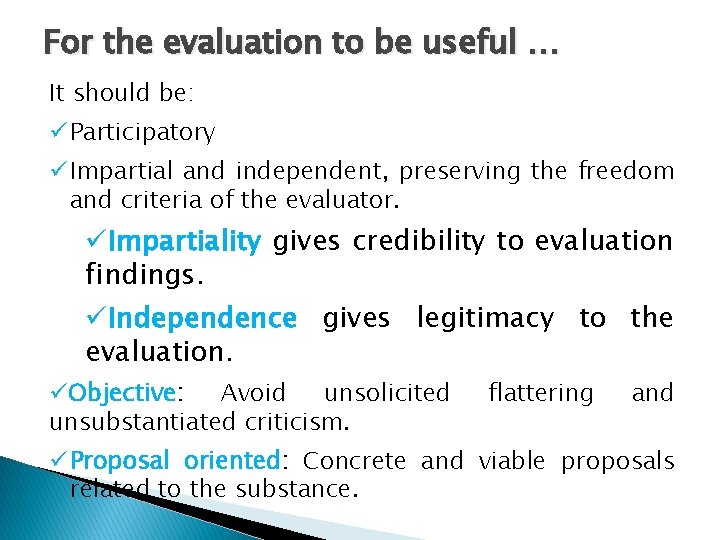 For the evaluation to be useful …

It should be:

✓Participatory

✓Impartial and independent, preserving the freedom and criteria of the evaluator.

✓Impartiality gives credibility to evaluation findings.

✓Independence gives legitimacy to the evaluation.

✓Objective: Avoid unsolicited flattering and unsubstantiated criticism.

✓Proposal oriented: Concrete and viable proposals related to the substance.